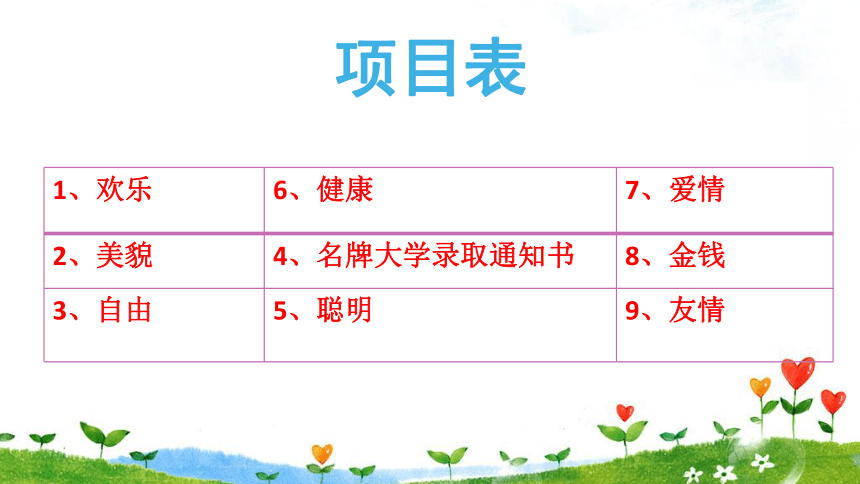 项目表

| 1、欢乐 | 6、健康 | 7、爱情 |
|---|---|---|
| 2、美貌 | 4、名牌大学录取通知书 | 8、金钱 |
| 3、自由 | 5、聪明 | 9、友情 |